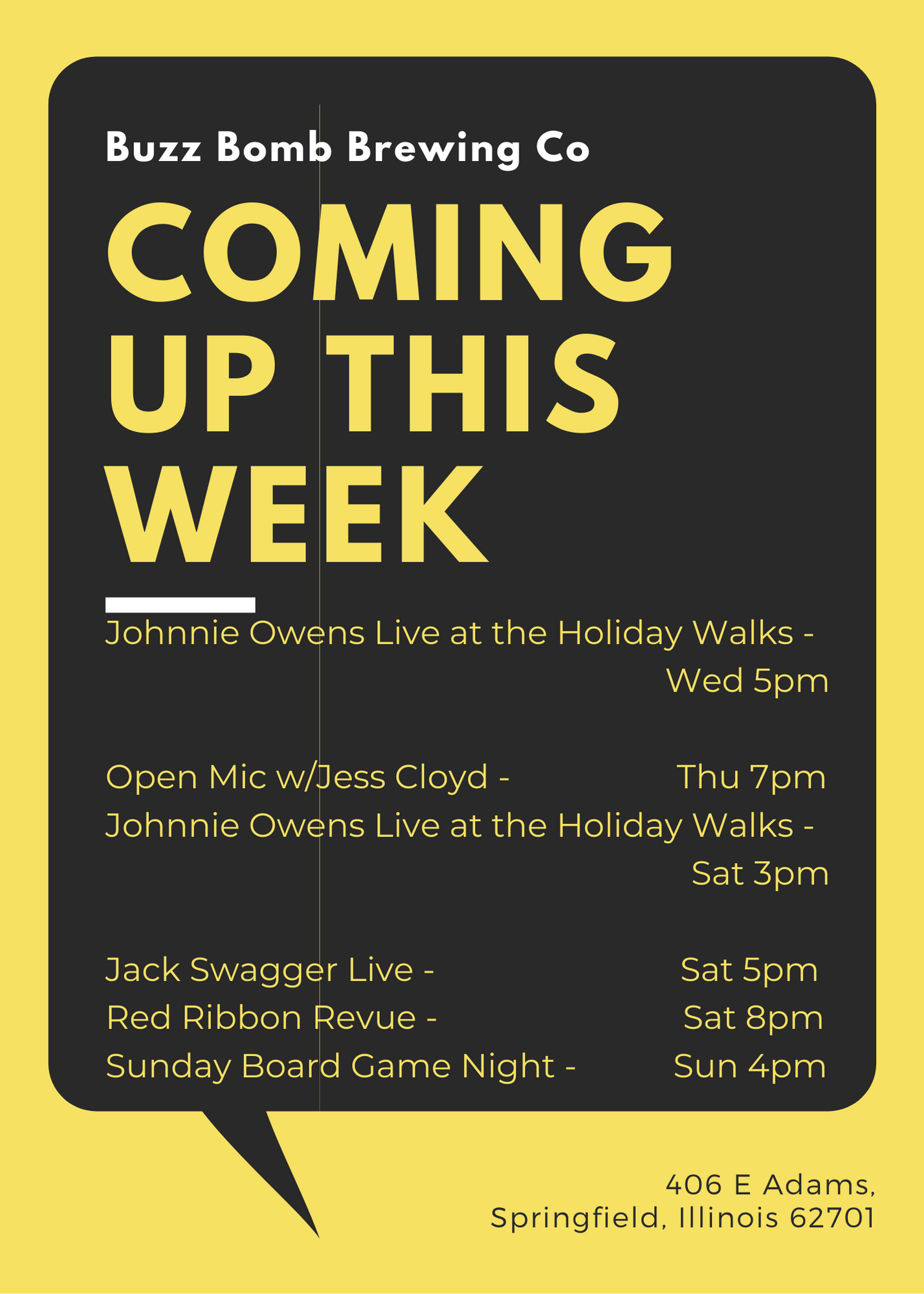 Buzz Bomb Brewing Co

COMING UP THIS WEEK

Johnnie Owens Live at the Holiday Walks - Wed 5pm

Open Mic w/Jess Cloyd - Thu 7pm
Johnnie Owens Live at the Holiday Walks - Sat 3pm

Jack Swagger Live - Sat 5pm
Red Ribbon Revue - Sat 8pm
Sunday Board Game Night - Sun 4pm

406 E Adams,
Springfield, Illinois 62701